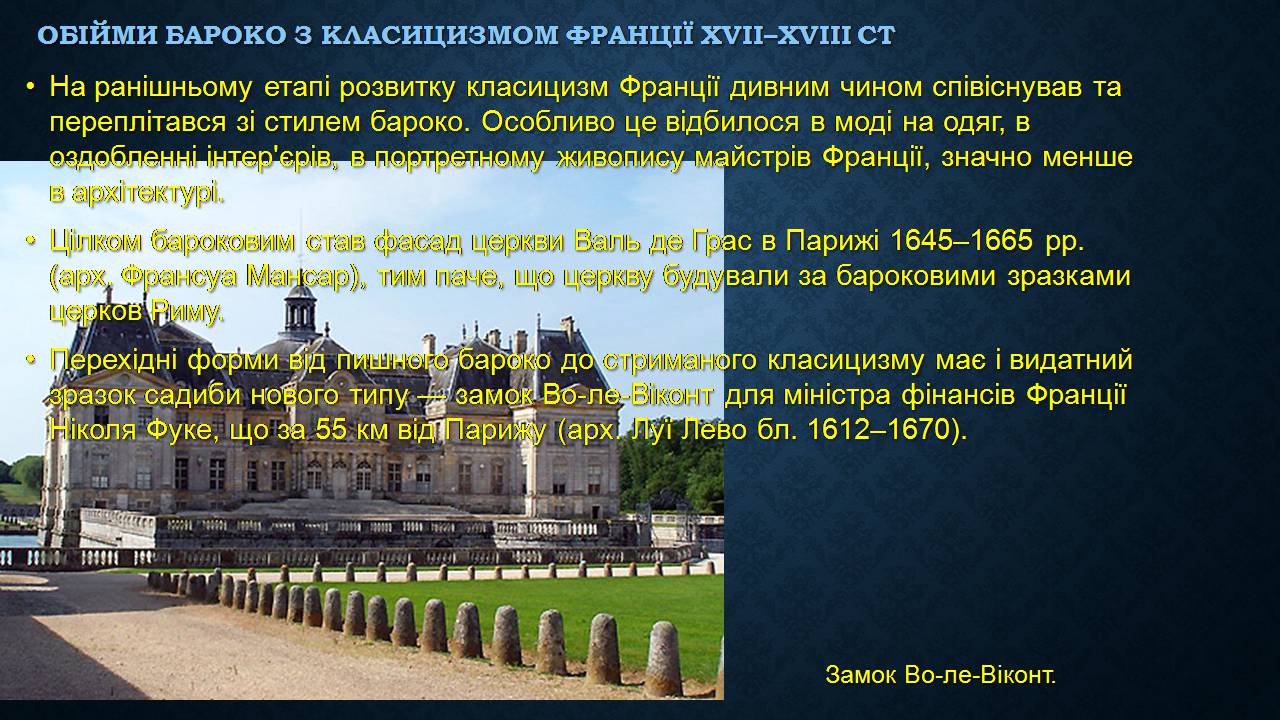 ОБІЙМИ БАРОКО З КЛАСИЦИЗМОМ ФРАНЦІЇ XVII–XVIII СТ

• На ранішньому етапі розвитку класицизм Франції дивним чином співіснував та переплітався зі стилем бароко. Особливо це відбилося в моді на одяг, в оздобленні інтер'єрів, в портретному живопису майстрів Франції, значно менше в архітектурі.

• Цілком бароковим став фасад церкви Валь де Грас в Парижі 1645–1665 рр. (арх. Франсуа Мансар), тим паче, що церкву будували за бароковими зразками церков Риму.

• Перехідні форми від пишного бароко до стриманого класицизму має і видатний зразок садиби нового типу — замок Во-ле-Віконт для міністра фінансів Франції Ніколя Фуке, що за 55 км від Парижу (арх. Луї Лево бл. 1612–1670).

Замок Во-ле-Віконт.